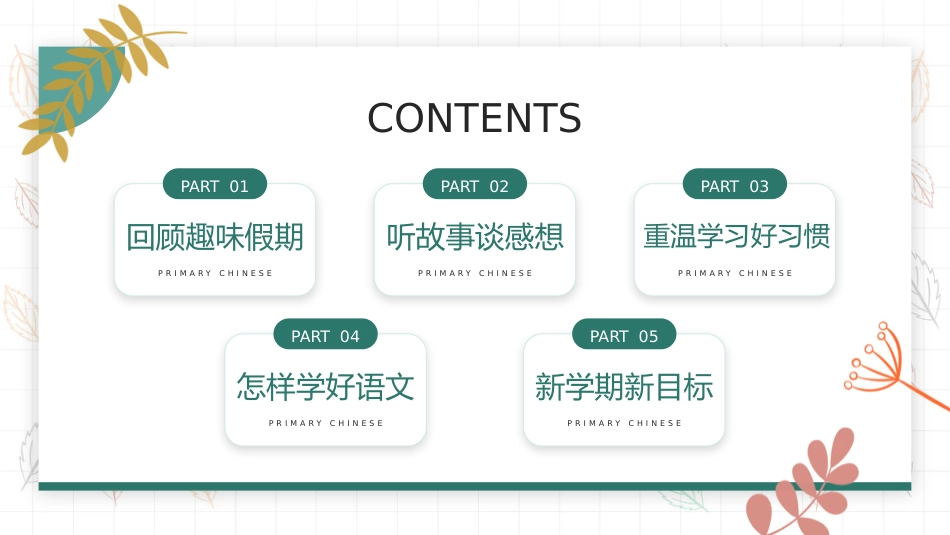 CONTENTS

PART 01
回顾趣味假期
PRIMARY CHINESE

PART 02
听故事谈感想
PRIMARY CHINESE

PART 03
重温学习好习惯
PRIMARY CHINESE

PART 04
怎样学好语文
PRIMARY CHINESE

PART 05
新学期新目标
PRIMARY CHINESE